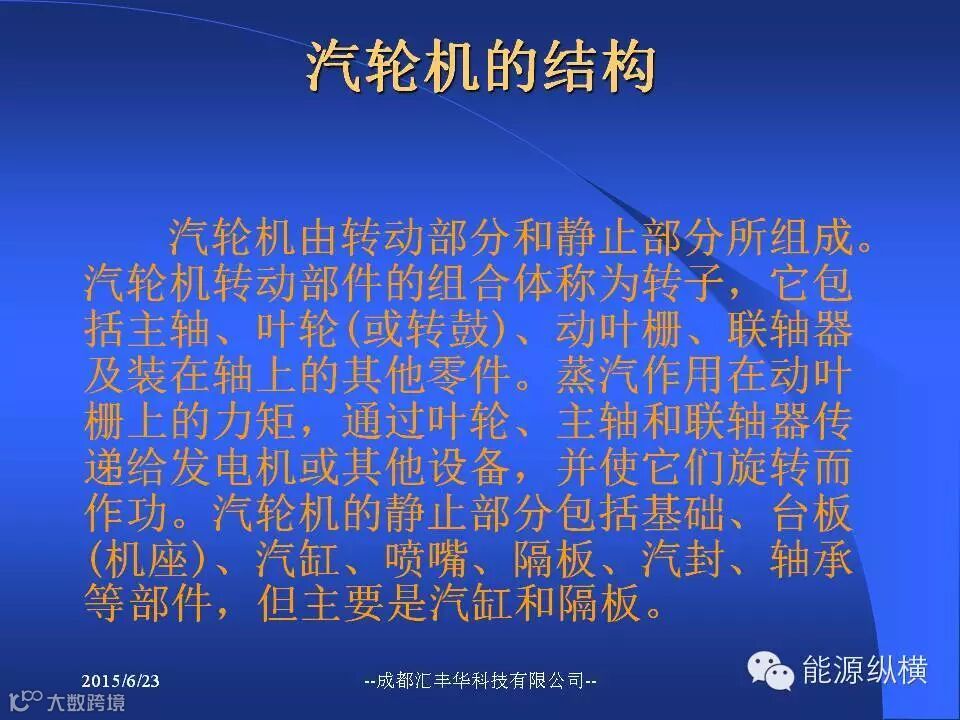 汽轮机的结构

汽轮机由转动部分和静止部分所组成。汽轮机转动部件的组合体称为转子，它包括主轴、叶轮(或转鼓)、动叶栅、联轴器及装在轴上的其他零件。蒸汽作用在动叶栅上的力矩，通过叶轮、主轴和联轴器传递给发电机或其他设备，并使它们旋转而作功。汽轮机的静止部分包括基础、台板(机座)、汽缸、喷嘴、隔板、汽封、轴承等部件，但主要是汽缸和隔板。

2015/6/23

--成都汇丰华科技有限公司--

能源纵横

大数跨境